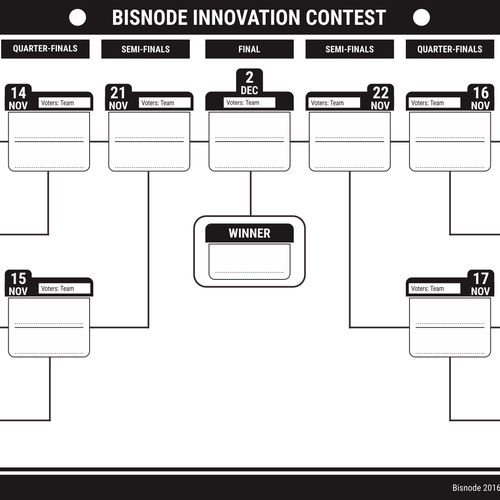 BISNODE INNOVATION CONTEST

QUARTER-FINALS

SEMI-FINALS

FINAL

SEMI-FINALS

QUARTER-FINALS

14 NOV
Voters: Team

21 NOV
Voters: Team

2 DEC
Voters: Team

22 NOV
Voters: Team

16 NOV
Voters: Team

WINNER

15 NOV
Voters: Team

17 NOV
Voters: Team

Bisnode 2016